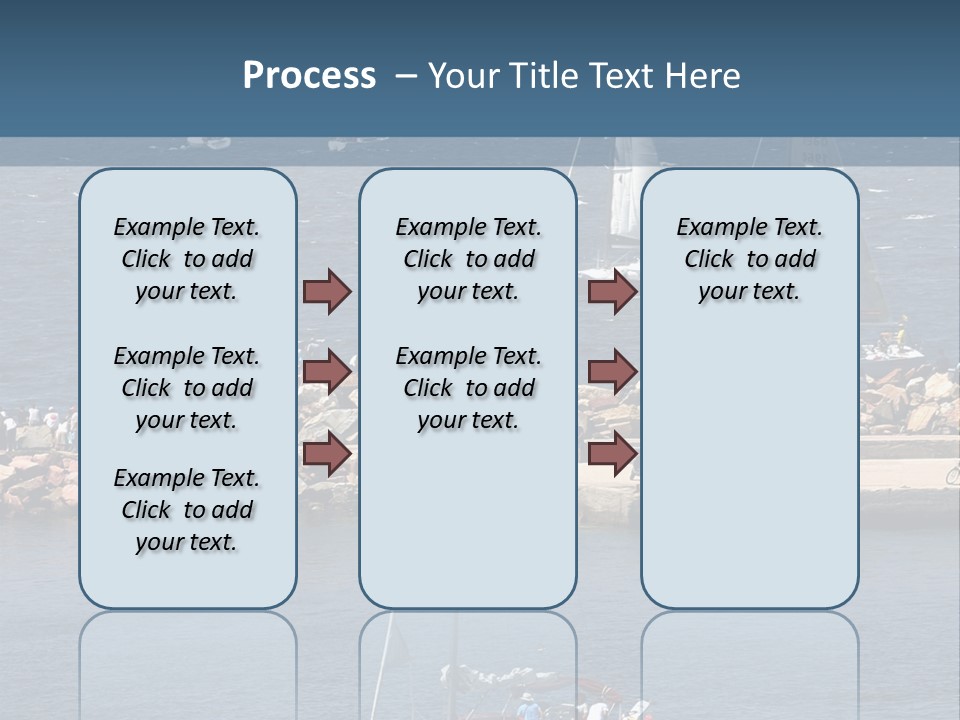 Process – Your Title Text Here

Example Text. Click to add your text.

Example Text. Click to add your text.

Example Text. Click to add your text.

Example Text. Click to add your text.

Example Text. Click to add your text.

Example Text. Click to add your text.